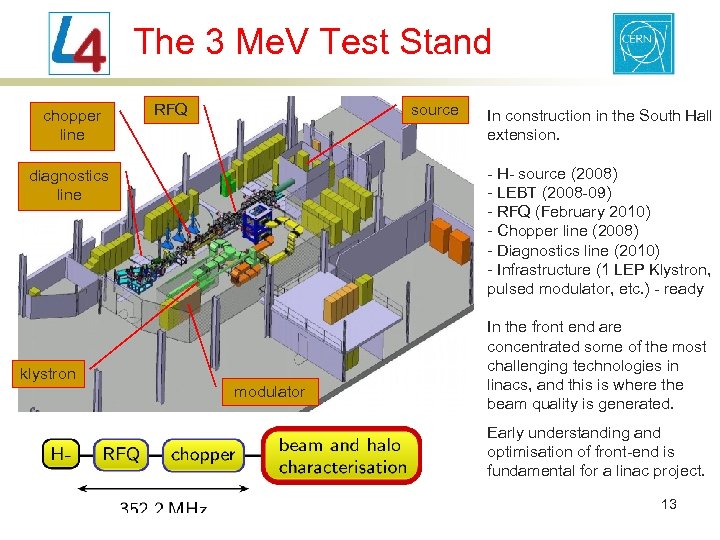 L4

The 3 MeV Test Stand

CERN

chopper line

RFQ

source

diagnostics line

klystron

modulator

H-

RFQ

chopper

beam and halo characterisation

352.2 MHz

In construction in the South Hall extension.

- H- source (2008)
- LEBT (2008-09)
- RFQ (February 2010)
- Chopper line (2008)
- Diagnostics line (2010)
- Infrastructure (1 LEP Klystron, pulsed modulator, etc.) - ready

In the front end are concentrated some of the most challenging technologies in linacs, and this is where the beam quality is generated.

Early understanding and optimisation of front-end is fundamental for a linac project.

13